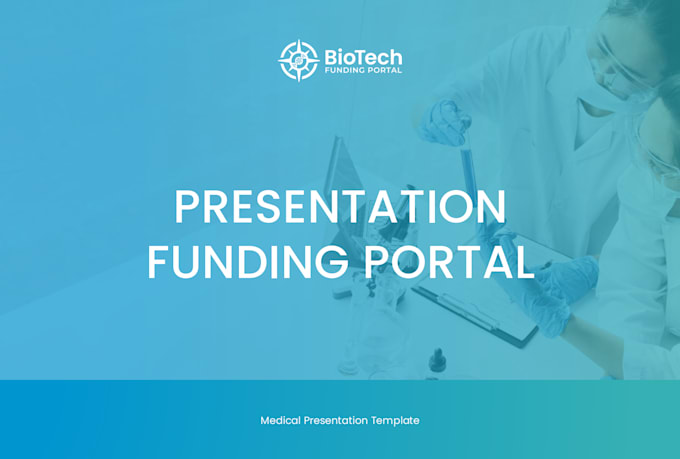 BioTech
FUNDING PORTAL

PRESENTATION
FUNDING PORTAL

Medical Presentation Template